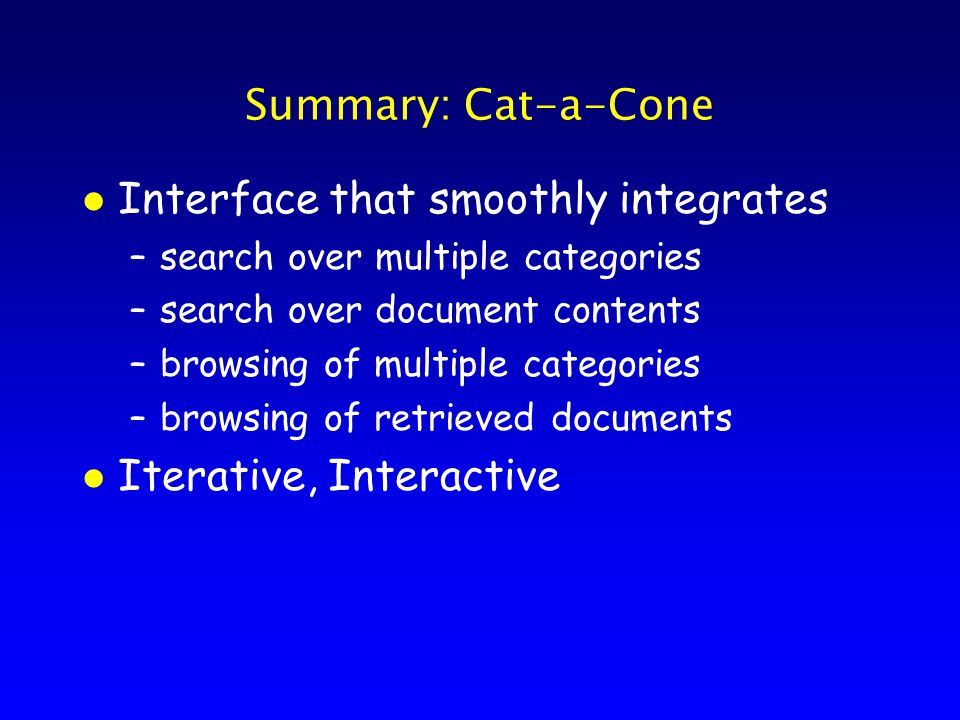 Summary: Cat-a-Cone

● Interface that smoothly integrates
– search over multiple categories
– search over document contents
– browsing of multiple categories
– browsing of retrieved documents

● Iterative, Interactive